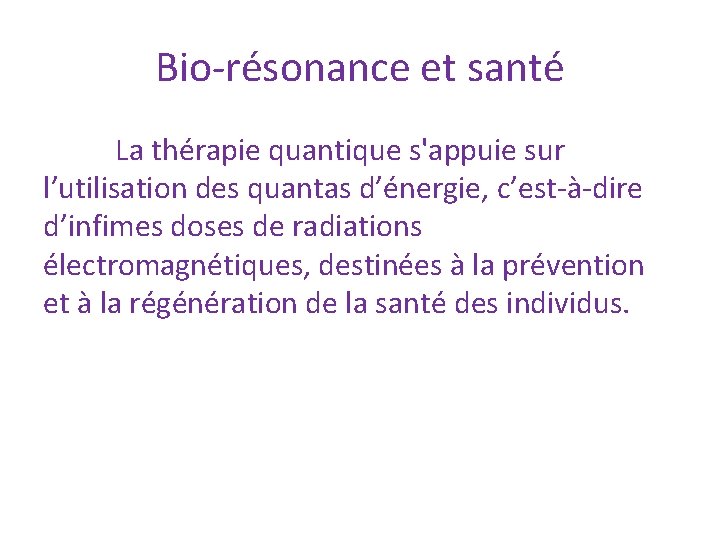 Bio-résonance et santé

La thérapie quantique s'appuie sur l’utilisation des quantas d’énergie, c’est-à-dire d’infimes doses de radiations électromagnétiques, destinées à la prévention et à la régénération de la santé des individus.